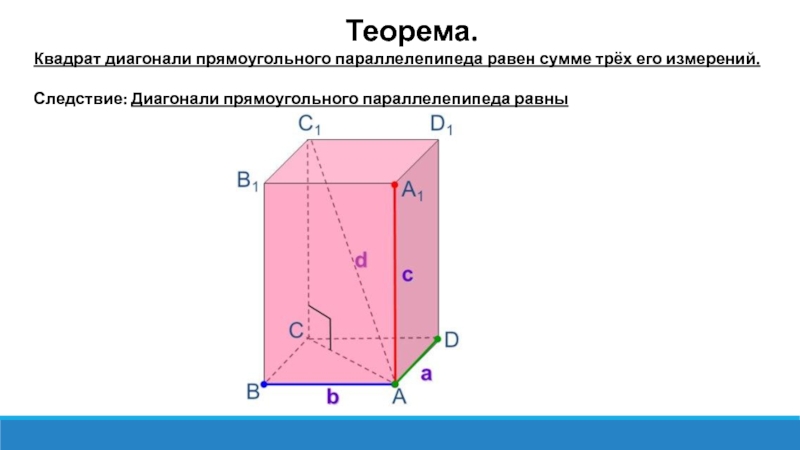 Теорема.

Квадрат диагонали прямоугольного параллелепипеда равен сумме трёх его измерений.

Следствие: Диагонали прямоугольного параллелепипеда равны

$C_1$ $D_1$ $B_1$ $A_1$ d c C D a B b A